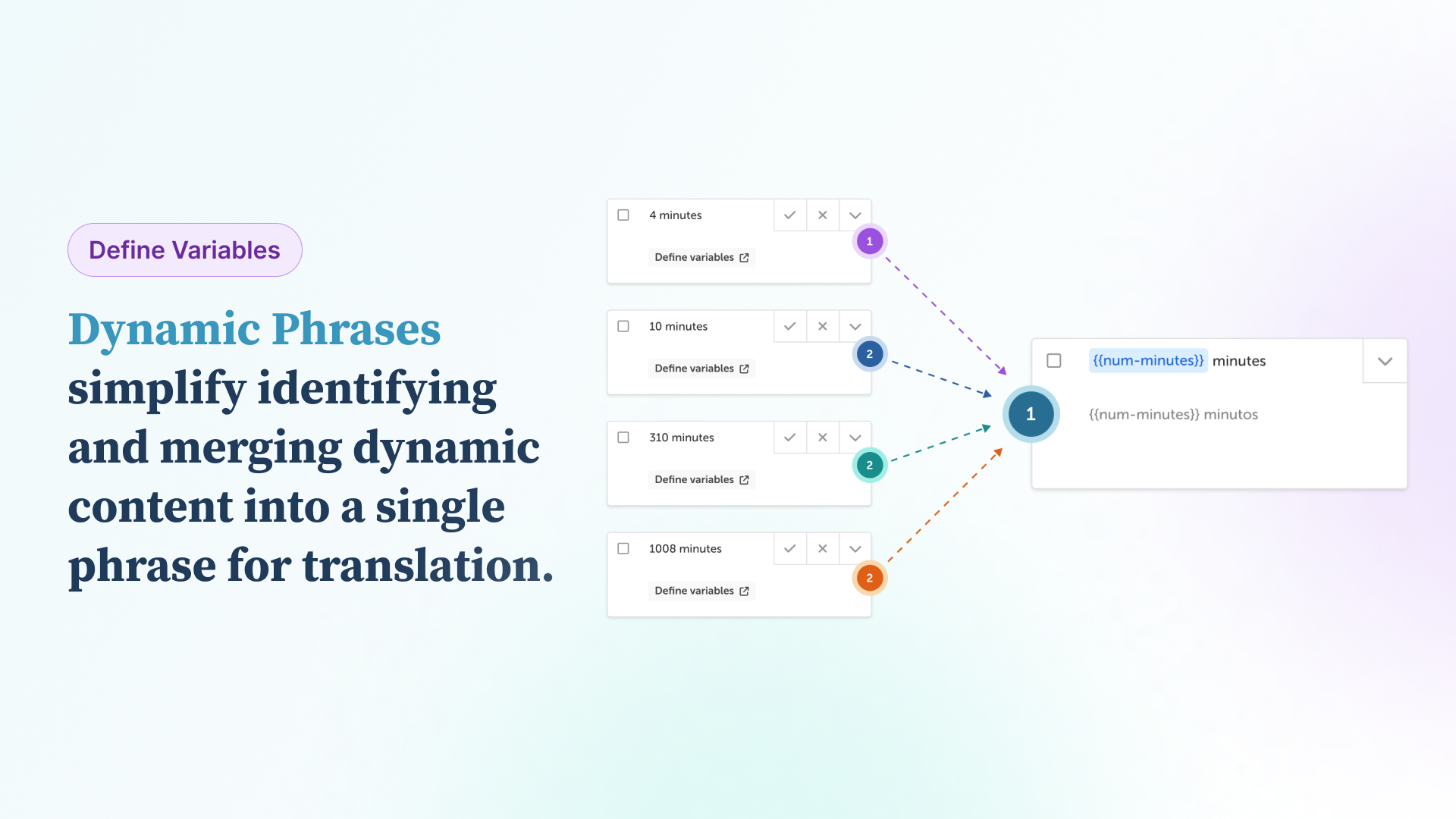 Define Variables

Dynamic Phrases simplify identifying and merging dynamic content into a single phrase for translation.

4 minutes

Define variables

1

10 minutes

Define variables

2

310 minutes

Define variables

2

1008 minutes

Define variables

2

1

{{num-minutes}} minutes

{{num-minutes}} minutos